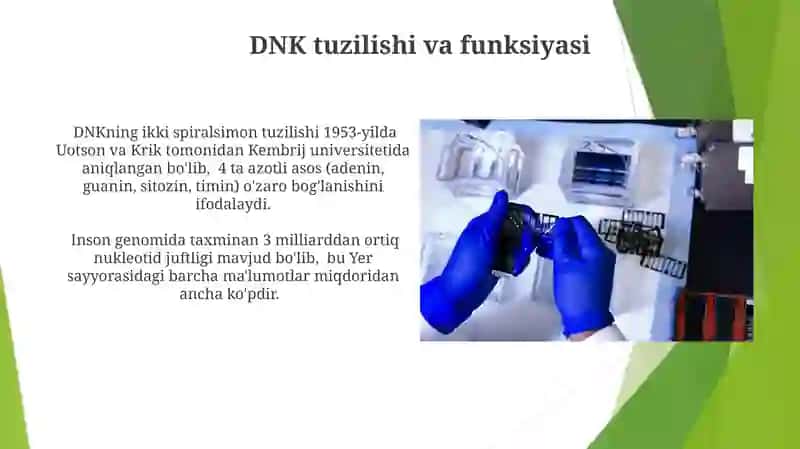 DNK tuzilishi va funksiyasi

DNKning ikki spiralsimon tuzilishi 1953-yilda Uotson va Krik tomonidan Kembrij universitetida aniqlangan bo'lib, 4 ta azotli asos (adenin, guanin, sitozin, timin) o'zaro bog'lanishini ifodalaydi.

Inson genomida taxminan 3 milliarddan ortiq nukleotid juftligi mavjud bo'lib, bu Yer sayyorasidagi barcha ma'lumotlar miqdoridan ancha ko'pdir.